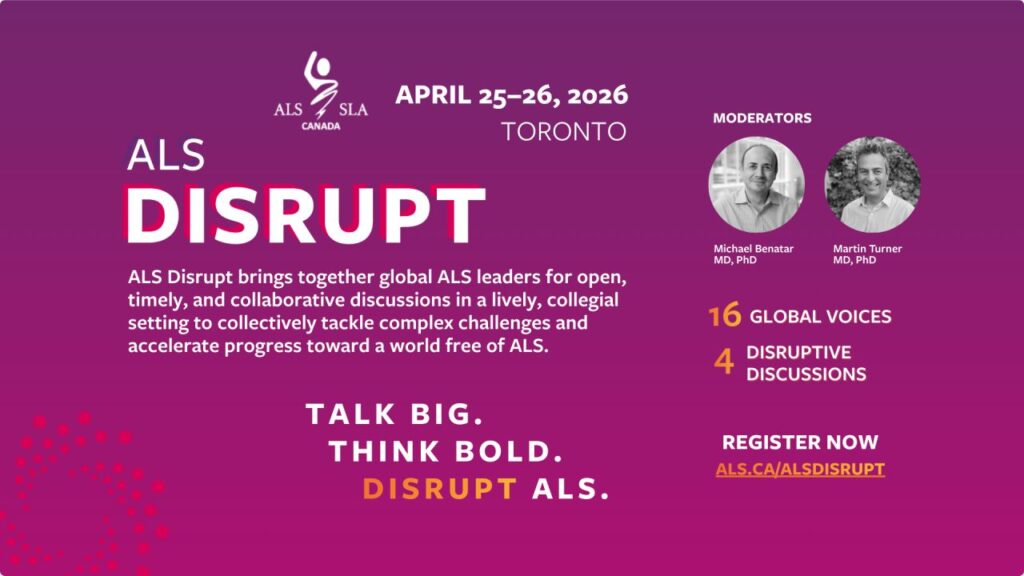 ALS SLA CANADA

APRIL 25–26, 2026
TORONTO

ALS
DISRUPT

ALS Disrupt brings together global ALS leaders for open, timely, and collaborative discussions in a lively, collegial setting to collectively tackle complex challenges and accelerate progress toward a world free of ALS.

TALK BIG.
THINK BOLD.
DISRUPT ALS.

MODERATORS

Michael Benatar
MD, PhD

Martin Turner
MD, PhD

16 GLOBAL VOICES
4 DISRUPTIVE DISCUSSIONS

REGISTER NOW
ALS.CA/ALSDISRUPT